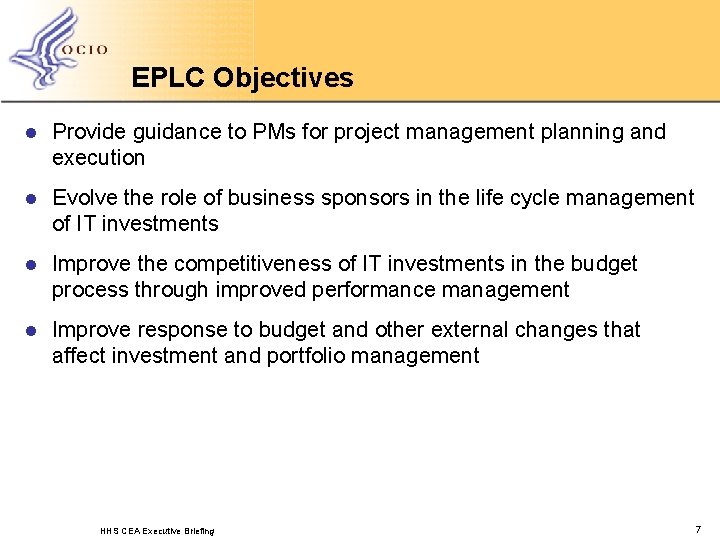 OCIO

EPLC Objectives

- Provide guidance to PMs for project management planning and execution
- Evolve the role of business sponsors in the life cycle management of IT investments
- Improve the competitiveness of IT investments in the budget process through improved performance management
- Improve response to budget and other external changes that affect investment and portfolio management

HHS CEA Executive Briefing

7